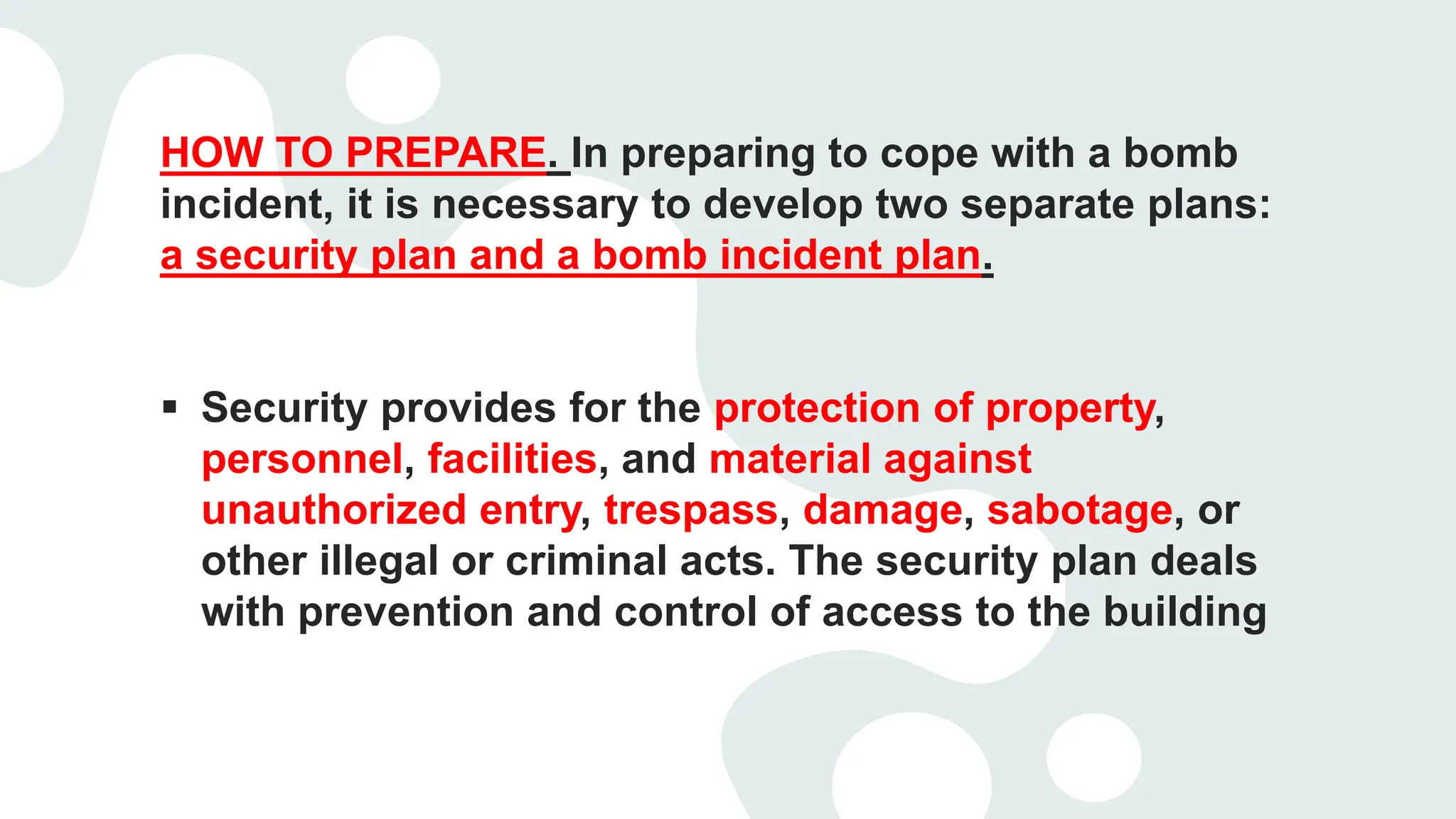 HOW TO PREPARE. In preparing to cope with a bomb incident, it is necessary to develop two separate plans: a security plan and a bomb incident plan.

▪ Security provides for the protection of property, personnel, facilities, and material against unauthorized entry, trespass, damage, sabotage, or other illegal or criminal acts. The security plan deals with prevention and control of access to the building